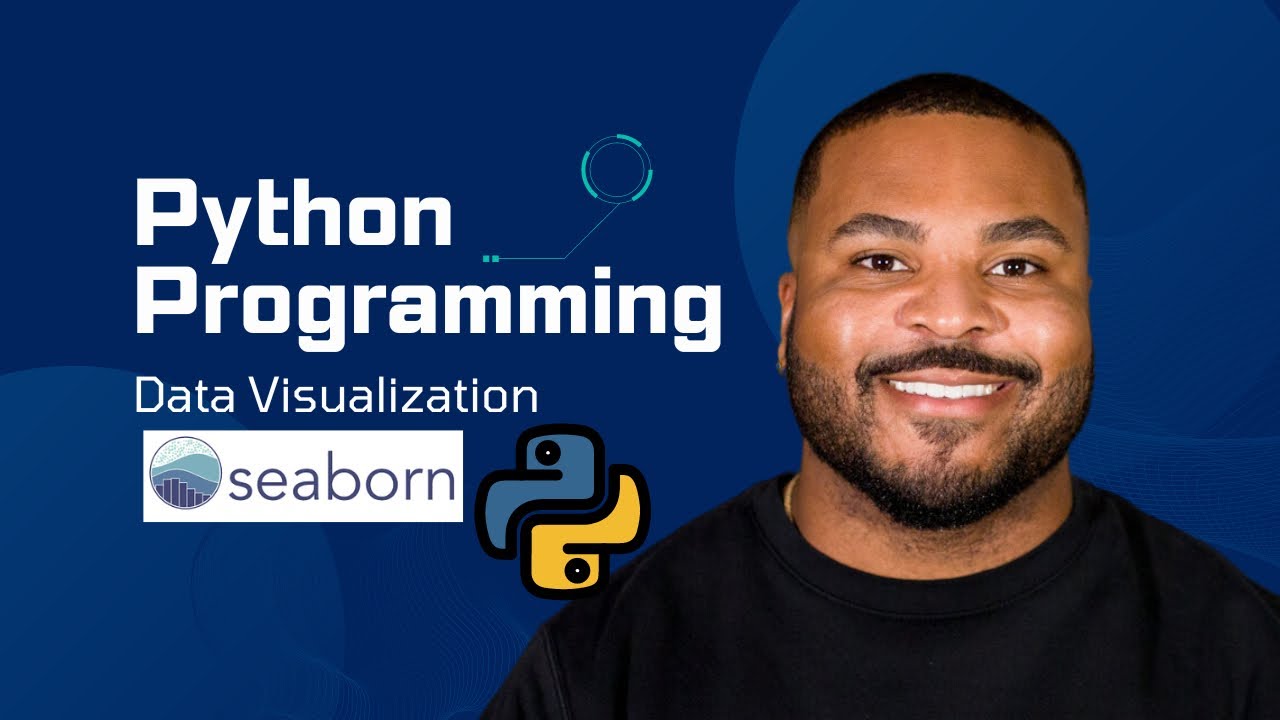 Python Programming

Data Visualization

seaborn